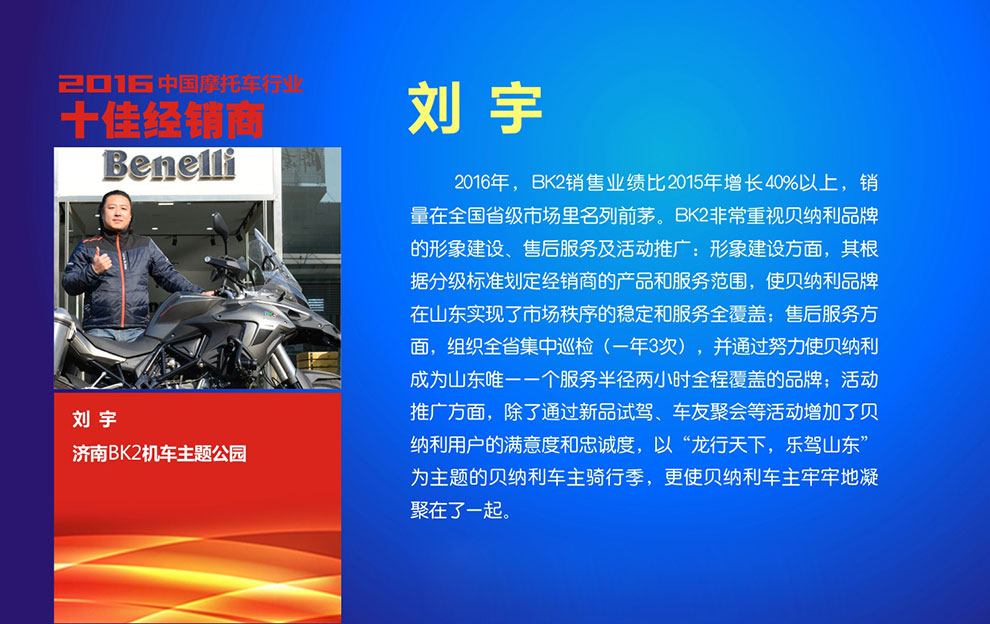 2016 中国摩托车行业
十佳经销商

Benelli

刘 宇
济南BK2机车主题公园

刘 宇

2016年，BK2销售业绩比2015年增长40%以上，销量在全国省级市场里名列前茅。BK2非常重视贝纳利品牌的形象建设、售后服务及活动推广：形象建设方面，其根据分级标准划定经销商的产品和服务范围，使贝纳利品牌在山东实现了市场秩序的稳定和服务全覆盖；售后服务方面，组织全省集中巡检（一年3次），并通过努力使贝纳利成为山东唯一一个服务半径两小时全程覆盖的品牌；活动推广方面，除了通过新品试驾、车友聚会等活动增加了贝纳利用户的满意度和忠诚度，以“龙行天下，乐驾山东”为主题的贝纳利车主骑行季，更使贝纳利车主牢牢地凝聚在了一起。